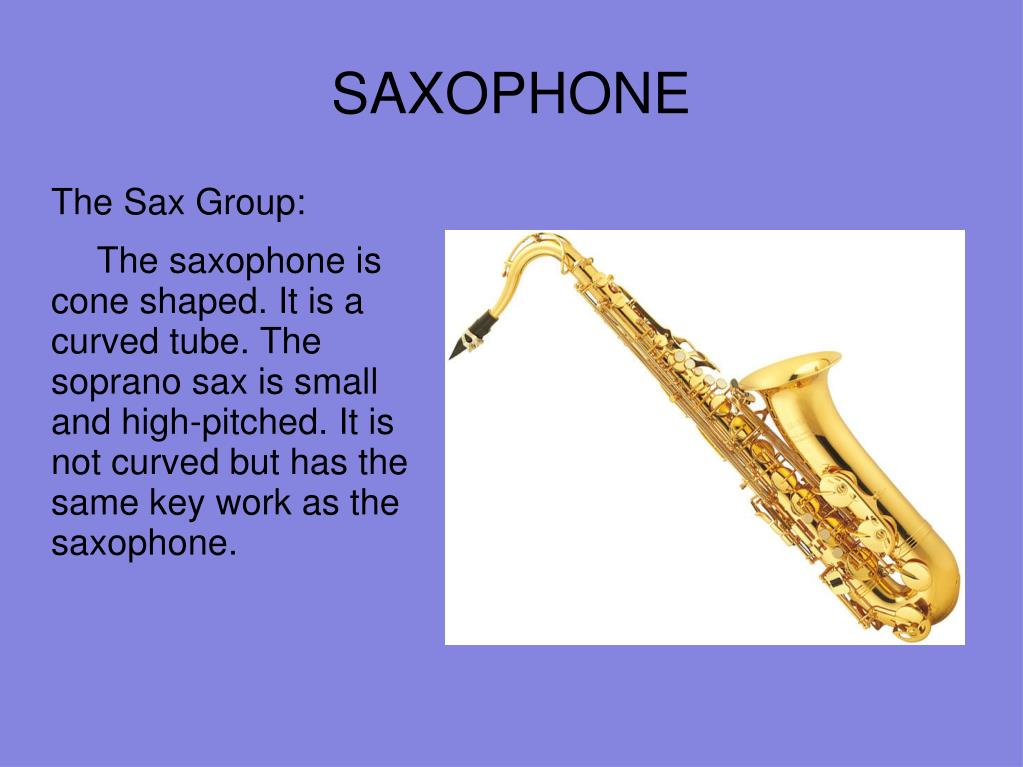 SAXOPHONE

The Sax Group:

The saxophone is cone shaped. It is a curved tube. The soprano sax is small and high-pitched. It is not curved but has the same key work as the saxophone.